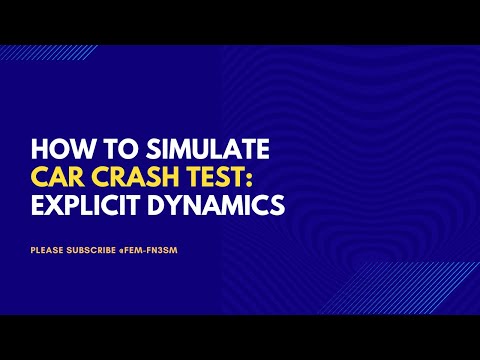 HOW TO SIMULATE
CAR CRASH TEST:
EXPLICIT DYNAMICS

PLEASE SUBSCRIBE @FEM-FN3SM